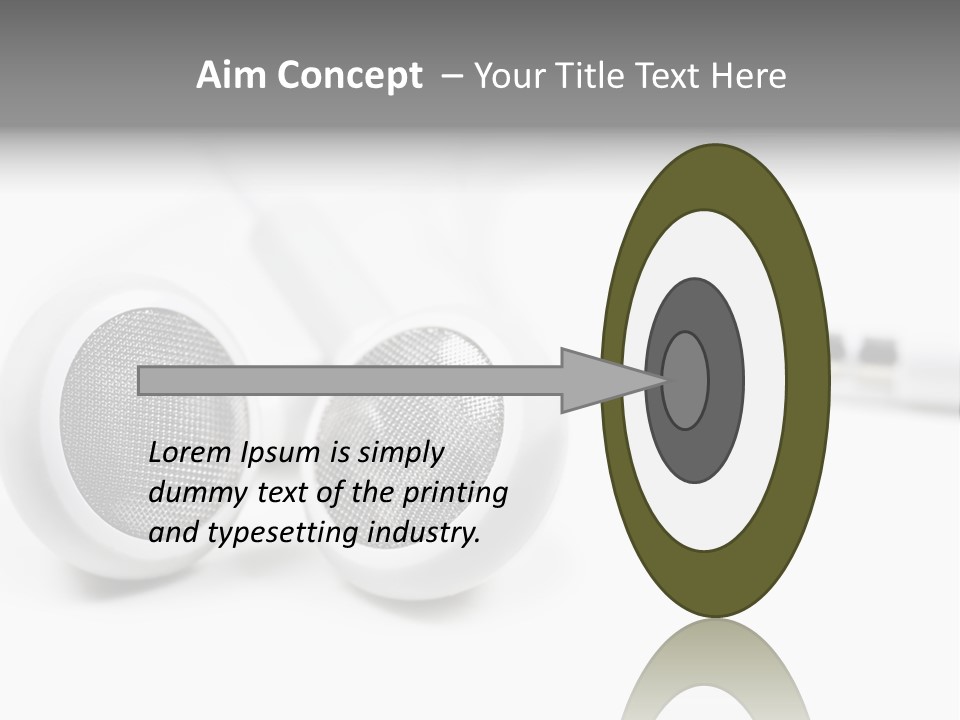 Aim Concept – Your Title Text Here

Lorem Ipsum is simply dummy text of the printing and typesetting industry.